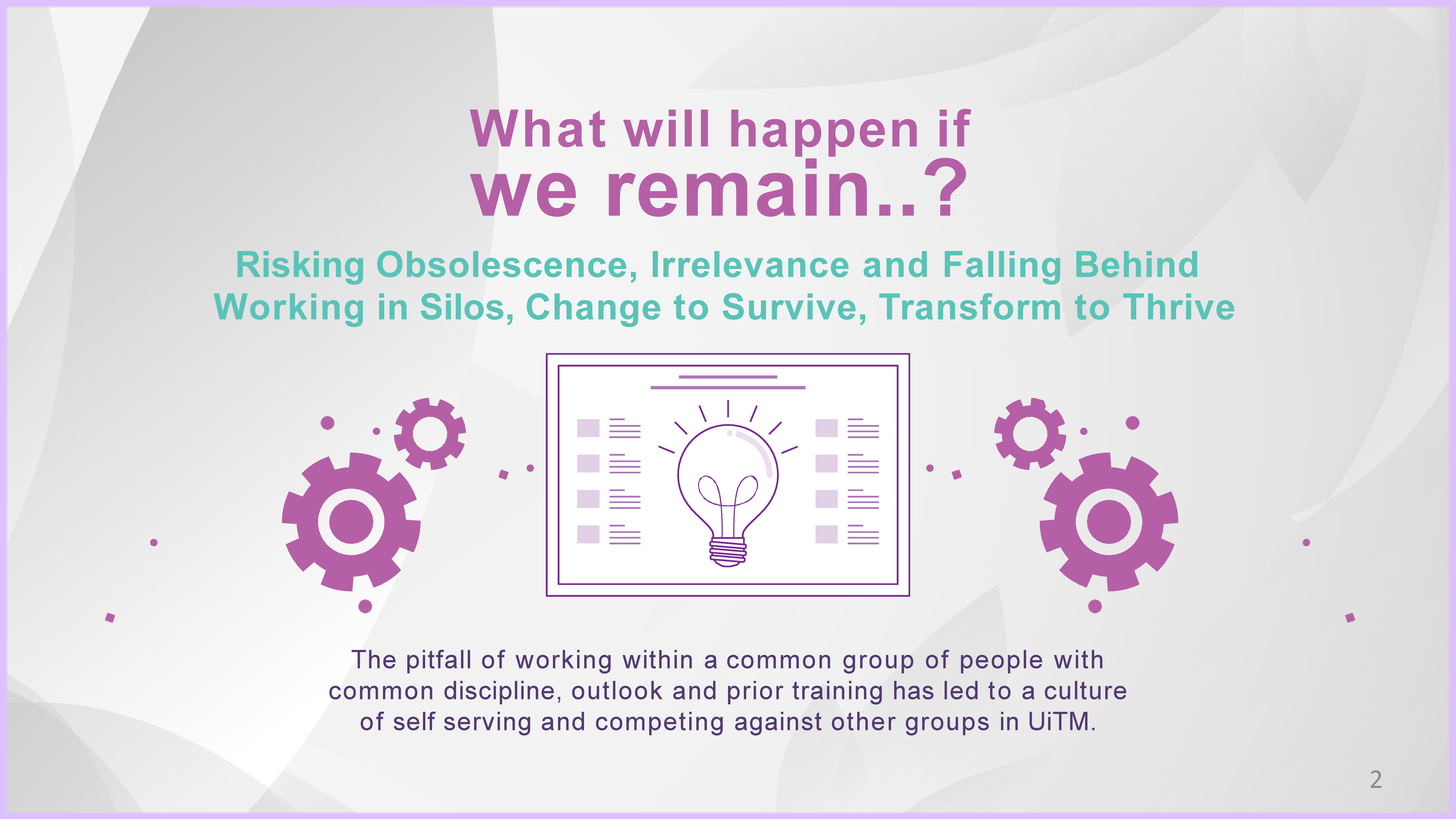 What will happen if
we remain..?

Risking Obsolescence, Irrelevance and Falling Behind
Working in Silos, Change to Survive, Transform to Thrive

The pitfall of working within a common group of people with common discipline, outlook and prior training has led to a culture of self serving and competing against other groups in UiTM.

2